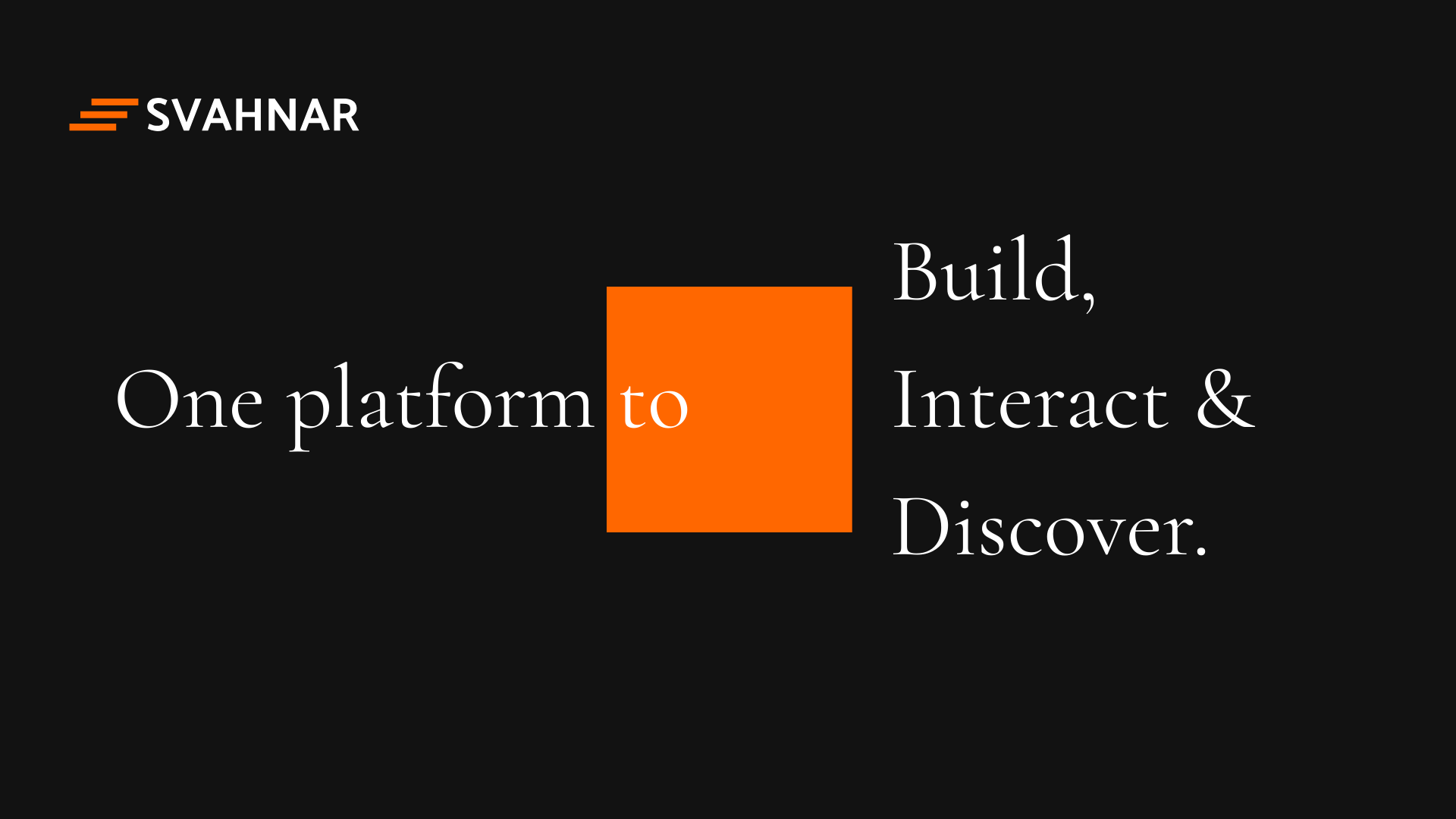 SVAHNAR

One platform to

Build,
Interact &
Discover.